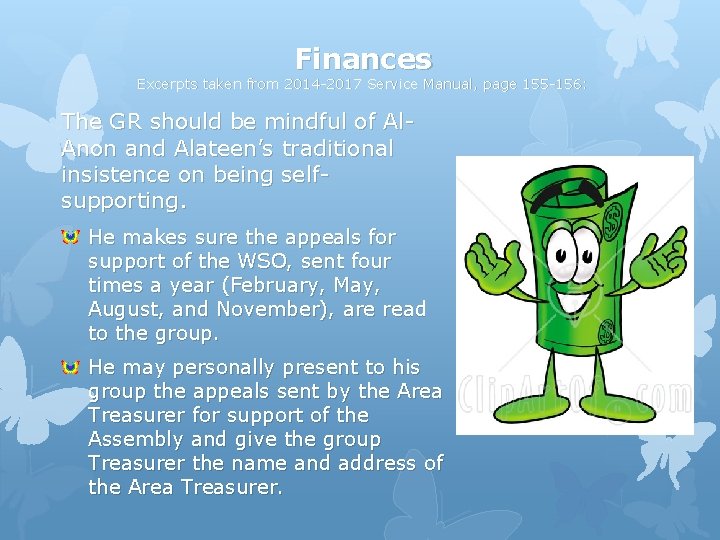 Finances
Excerpts taken from 2014-2017 Service Manual, page 155-156:

The GR should be mindful of Al-Anon and Alateen's traditional insistence on being self-supporting.

He makes sure the appeals for support of the WSO, sent four times a year (February, May, August, and November), are read to the group.

He may personally present to his group the appeals sent by the Area Treasurer for support of the Assembly and give the group Treasurer the name and address of the Area Treasurer.

ClipArtOf.com